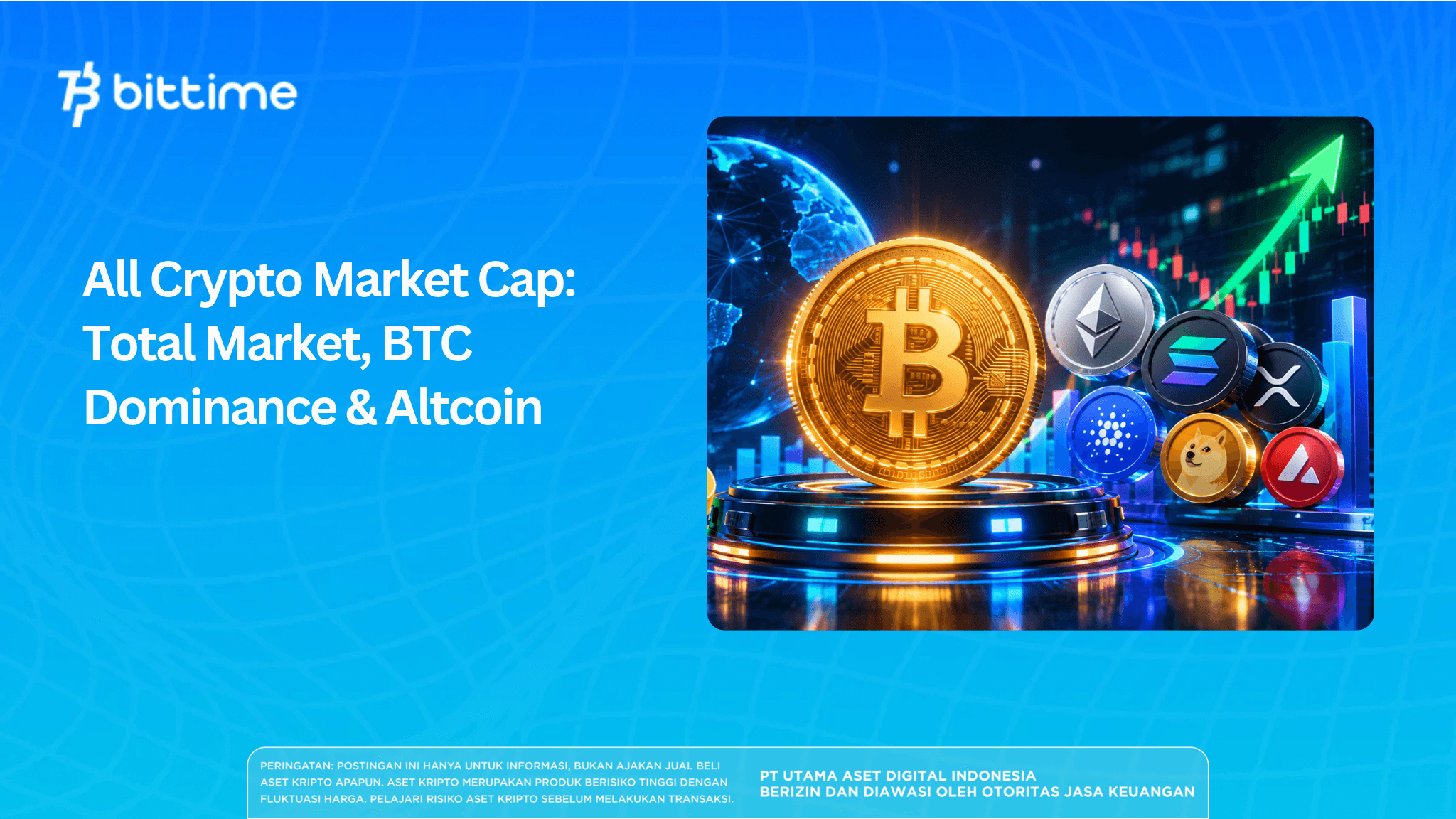 bittime

All Crypto Market Cap: Total Market, BTC Dominance & Altcoin

PERINGATAN: POSTINGAN INI HANYA UNTUK INFORMASI, BUKAN AJAKAN JUAL BELI ASET KRIPTO APAPUN. ASET KRIPTO MERUPAKAN PRODUK BERISIKO TINGGI DENGAN FLUKTUASI HARGA. PELAJARI RISIKO ASET KRIPTO SEBELUM MELAKUKAN TRANSAKSI.

PT UTAMA ASET DIGITAL INDONESIA
BERIZIN DAN DIAWASI OLEH OTORITAS JASA KEUANGAN